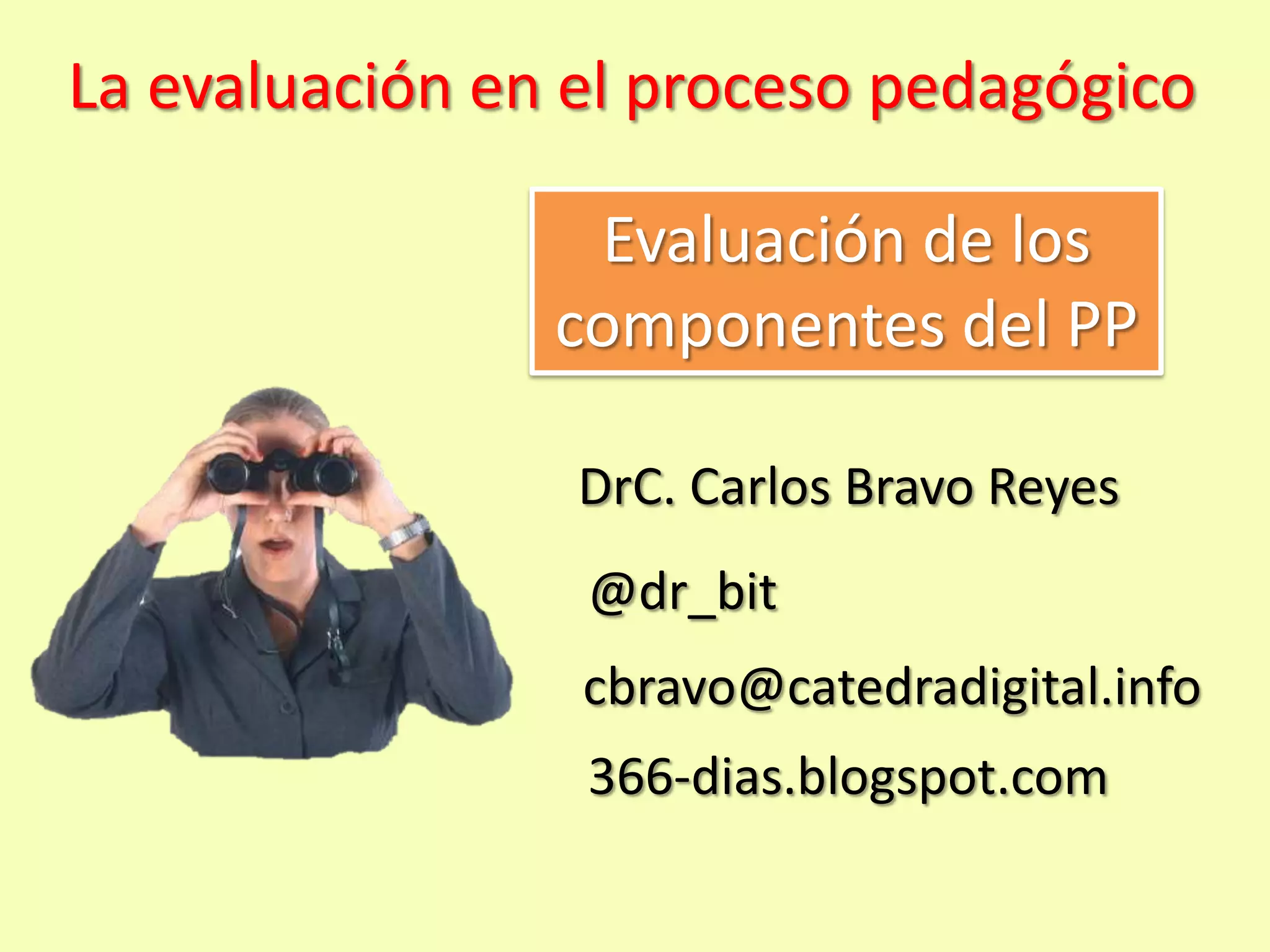 La evaluación en el proceso pedagógico

Evaluación de los componentes del PP

DrC. Carlos Bravo Reyes

@dr_bit

cbravo@catedradigital.info

366-dias.blogspot.com